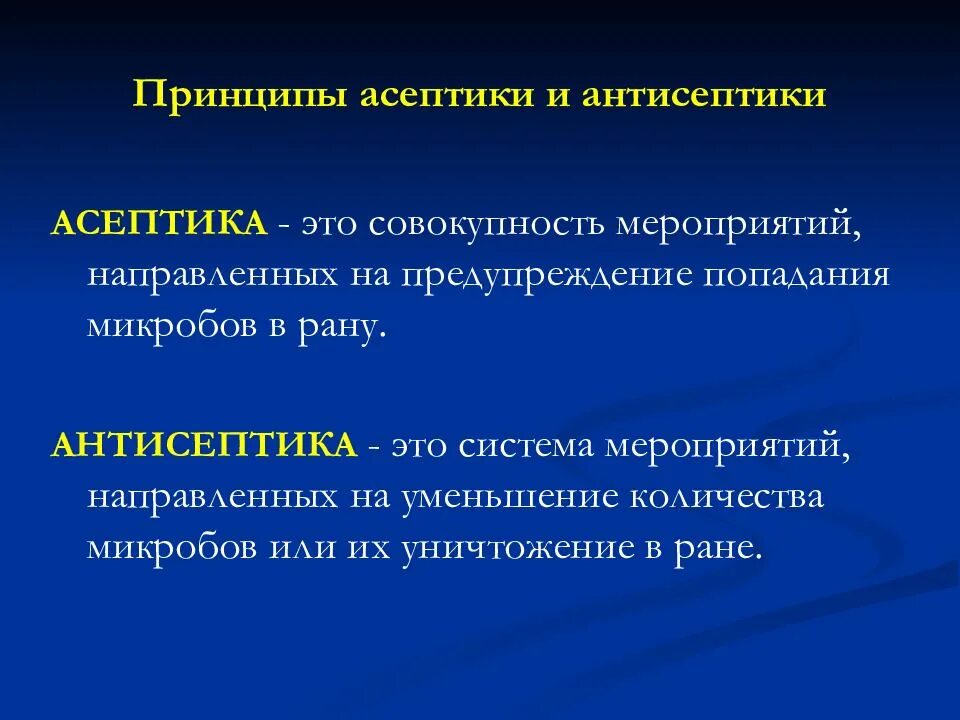 Принципы асептики и антисептики

АСЕПТИКА - это совокупность мероприятий, направленных на предупреждение попадания микробов в рану.

АНТИСЕПТИКА - это система мероприятий, направленных на уменьшение количества микробов или их уничтожение в ране.